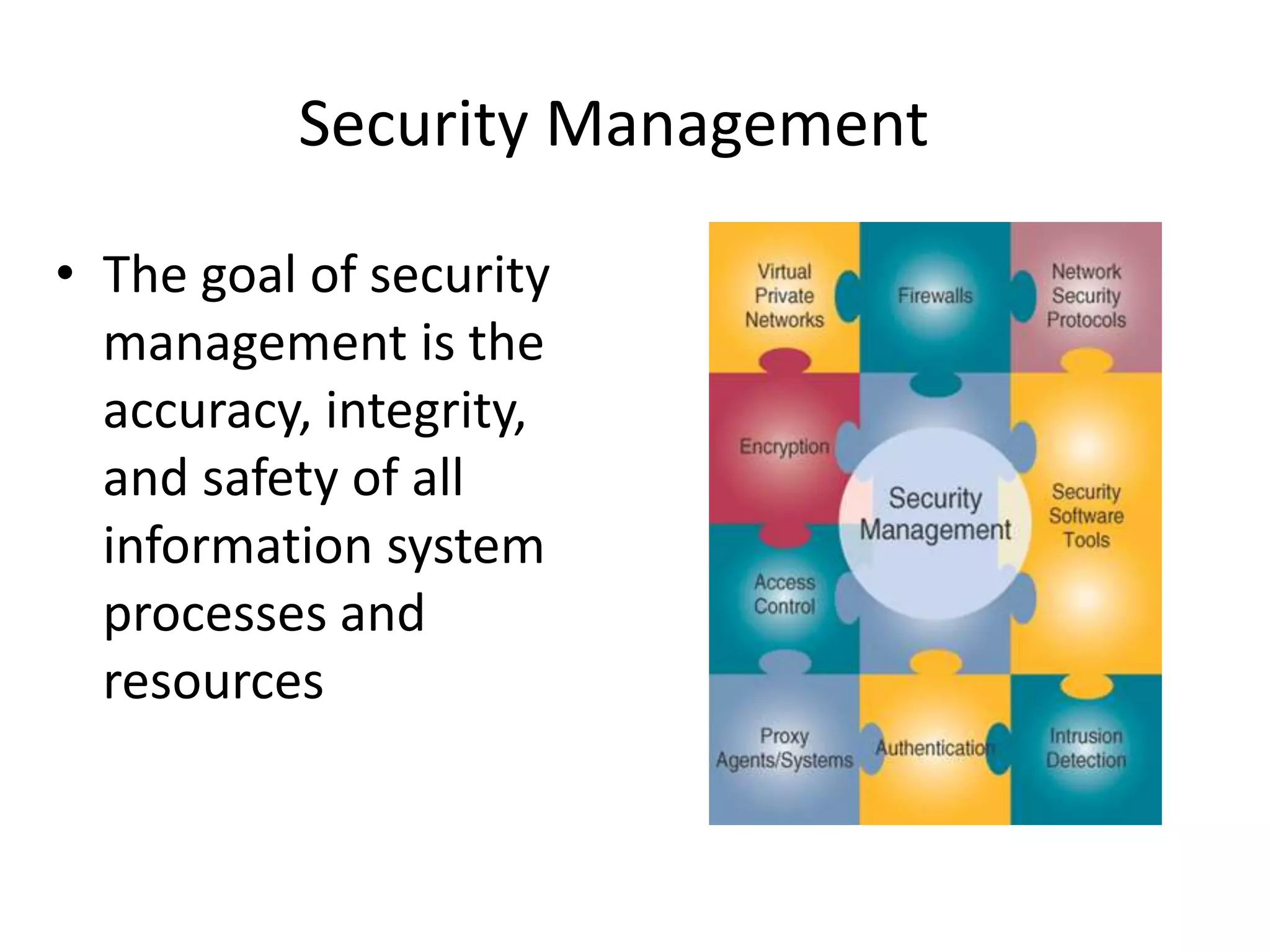 Security Management

• The goal of security management is the accuracy, integrity, and safety of all information system processes and resources

Virtual Private Networks

Firewalls

Network Security Protocols

Encryption

Security Management

Security Software Tools

Access Control

Proxy Agents/Systems

Authentication

Intrusion Detection